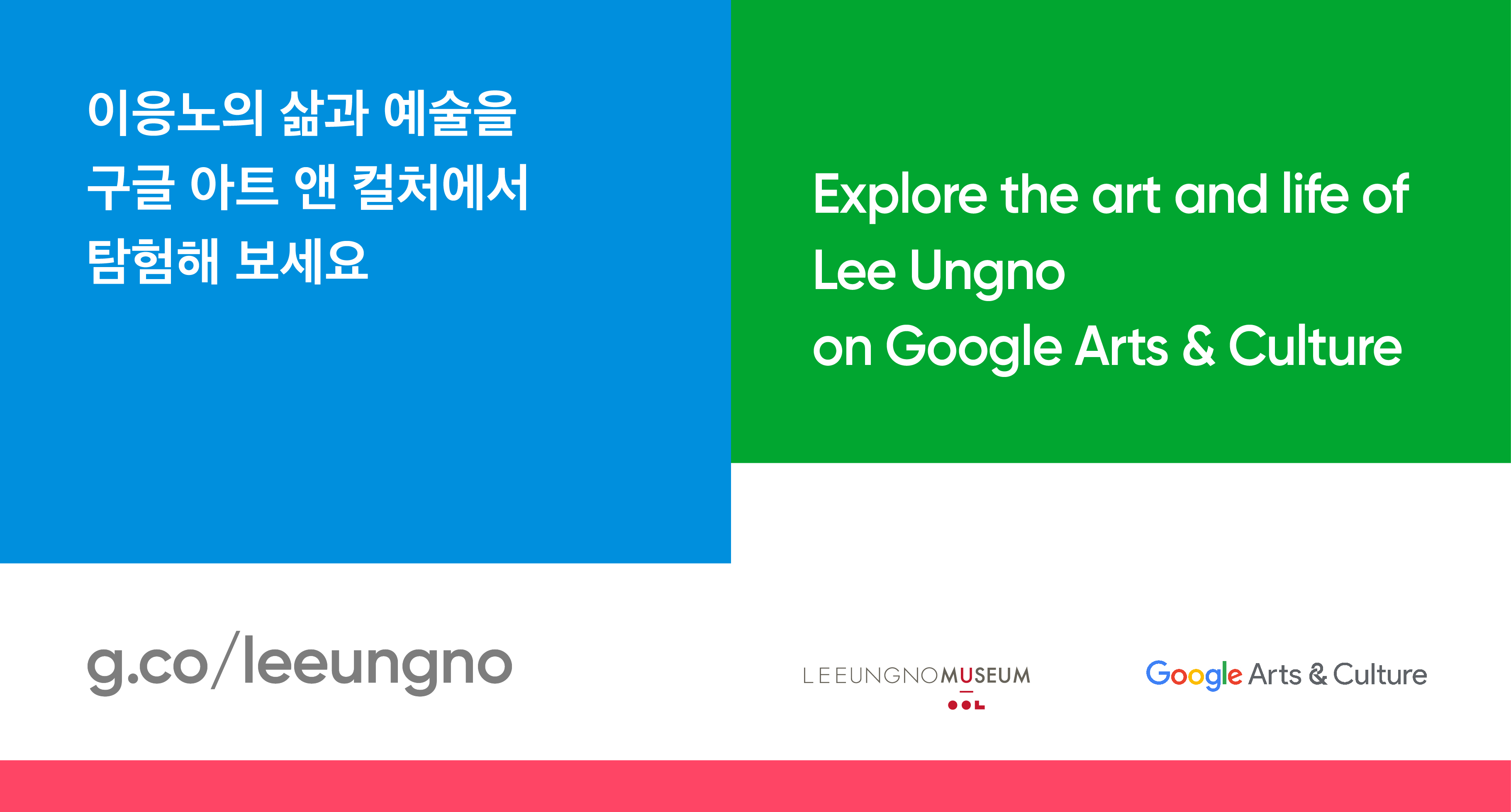 이응노의 삶과 예술을 구글 아트 앤 컬처에서 탐험해 보세요

Explore the art and life of Lee Ungno on Google Arts & Culture

g.co/leeungno

LEEUNGNOMUSEUM

Google Arts & Culture